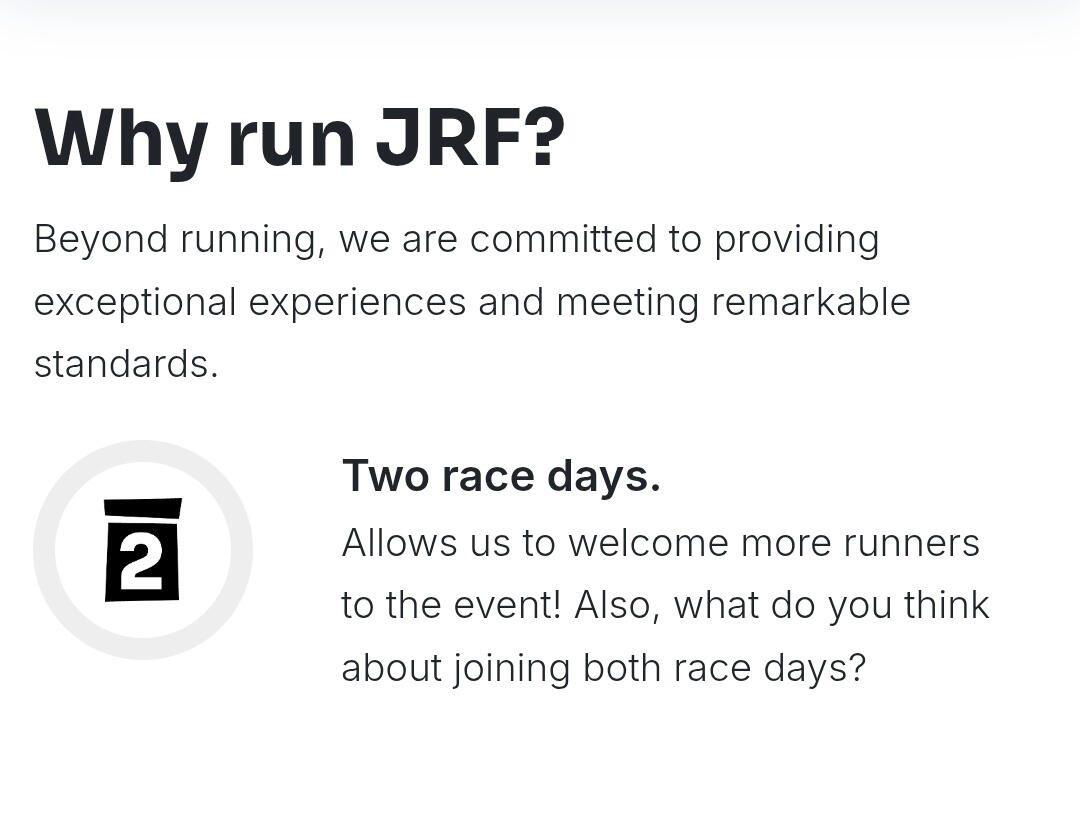 Why run JRF?

Beyond running, we are committed to providing exceptional experiences and meeting remarkable standards.

2

Two race days.

Allows us to welcome more runners to the event! Also, what do you think about joining both race days?